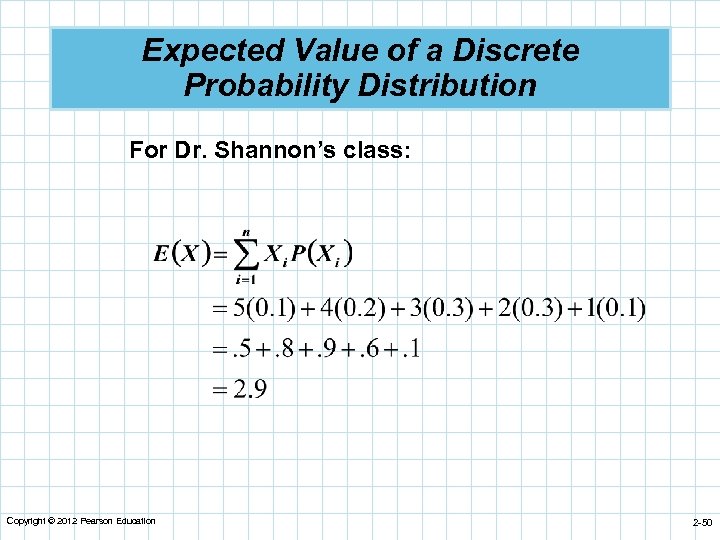 Expected Value of a Discrete Probability Distribution

For Dr. Shannon's class:

$E(X) = \sum_{i=1}^{n} X_i P(X_i)$

$= 5(0.1) + 4(0.2) + 3(0.3) + 2(0.3) + 1(0.1)$

$= .5 + .8 + .9 + .6 + .1$

$= 2.9$

Copyright © 2012 Pearson Education

2-50